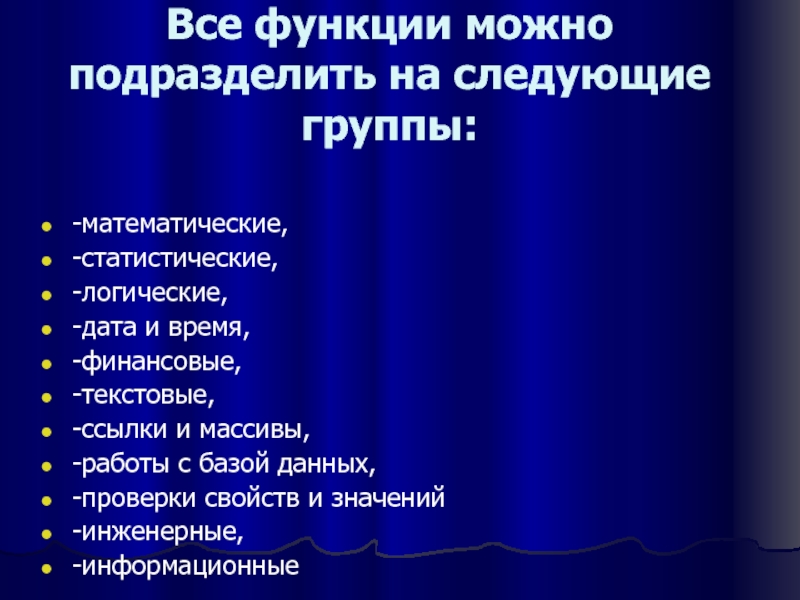 Все функции можно подразделить на следующие группы:

- -математические,
- -статистические,
- -логические,
- -дата и время,
- -финансовые,
- -текстовые,
- -ссылки и массивы,
- -работы с базой данных,
- -проверки свойств и значений
- -инженерные,
- -информационные